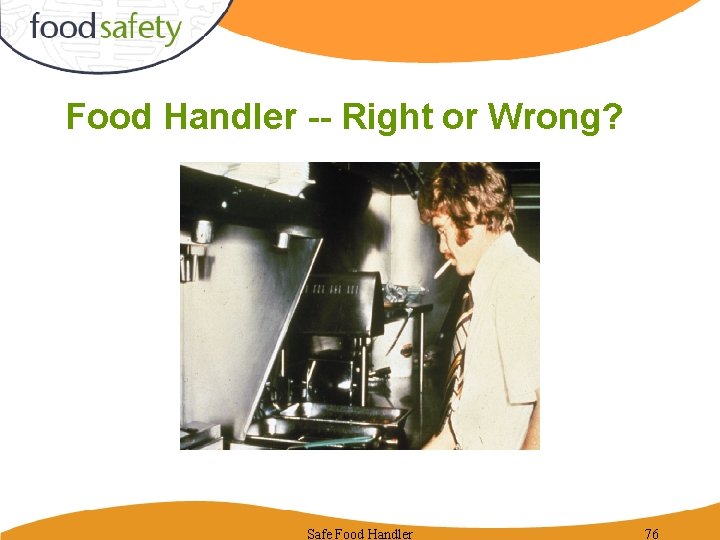 foodsafety

Food Handler -- Right or Wrong?

Safe Food Handler

76